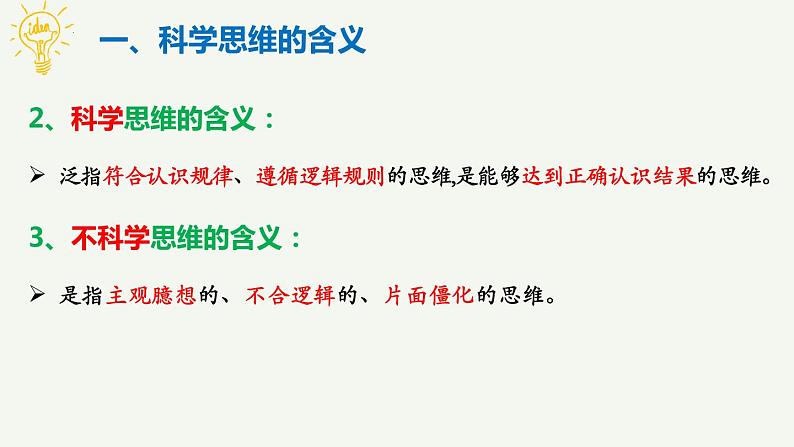 idea

一、科学思维的含义

2、科学思维的含义：

➢ 泛指符合认识规律、遵循逻辑规则的思维,是能够达到正确认识结果的思维。

3、不科学思维的含义：

➢ 是指主观臆想的、不合逻辑的、片面僵化的思维。